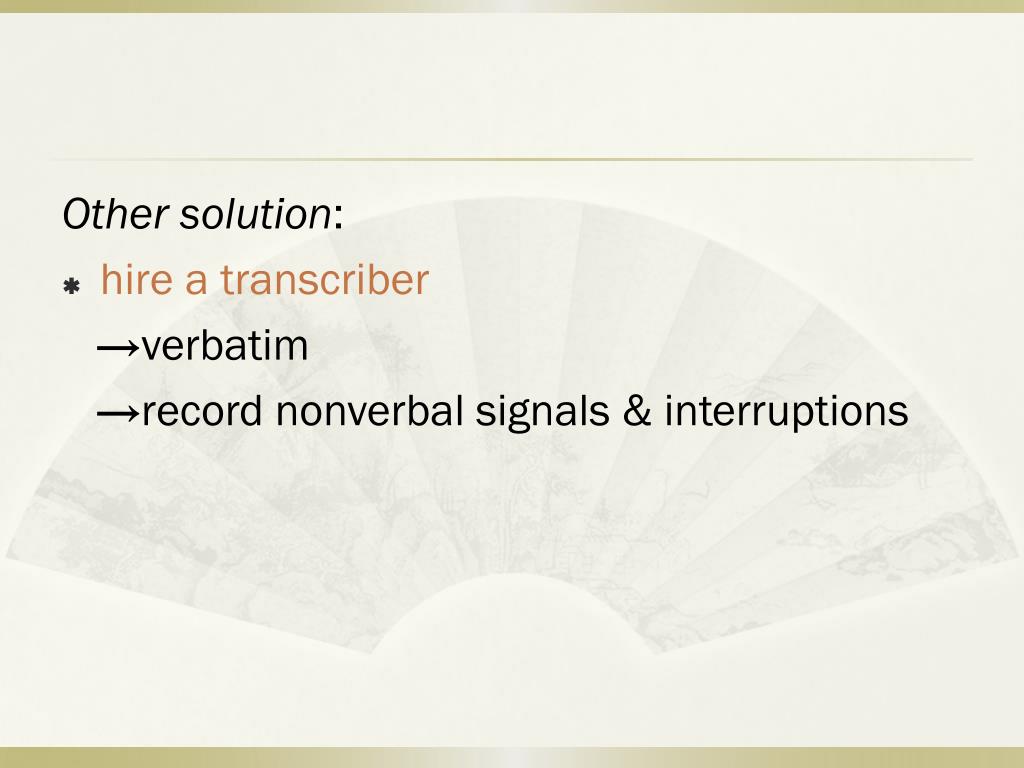 Other solution:
hire a transcriber
→verbatim
→record nonverbal signals & interruptions